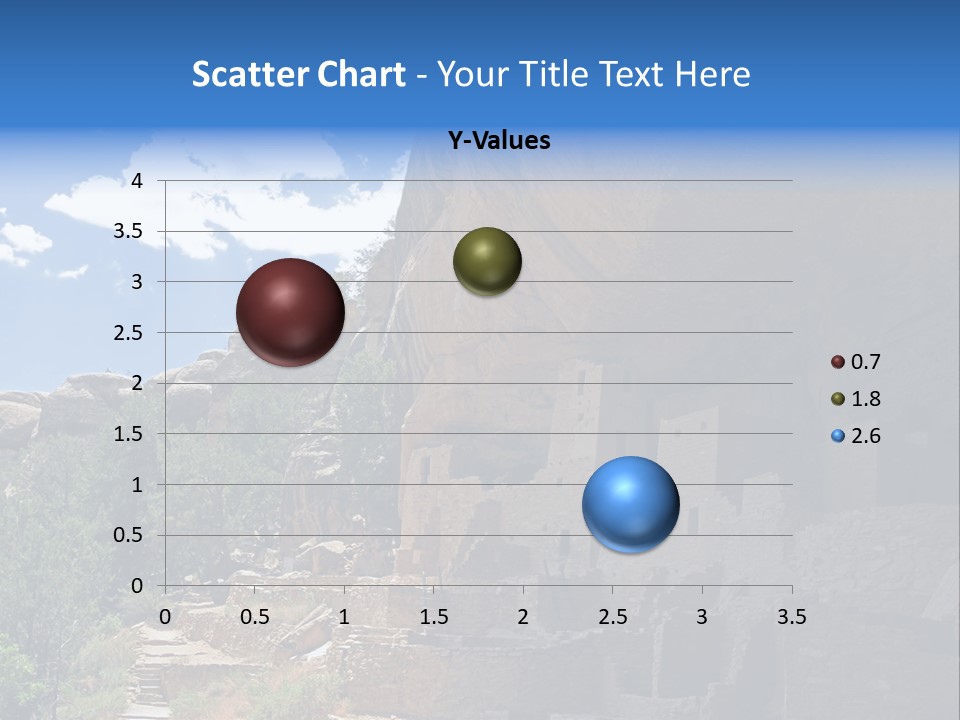 Scatter Chart - Your Title Text Here

Y-Values

4
3.5
3
2.5
2
1.5
1
0.5
0

0 0.5 1 1.5 2 2.5 3 3.5

0.7
1.8
2.6